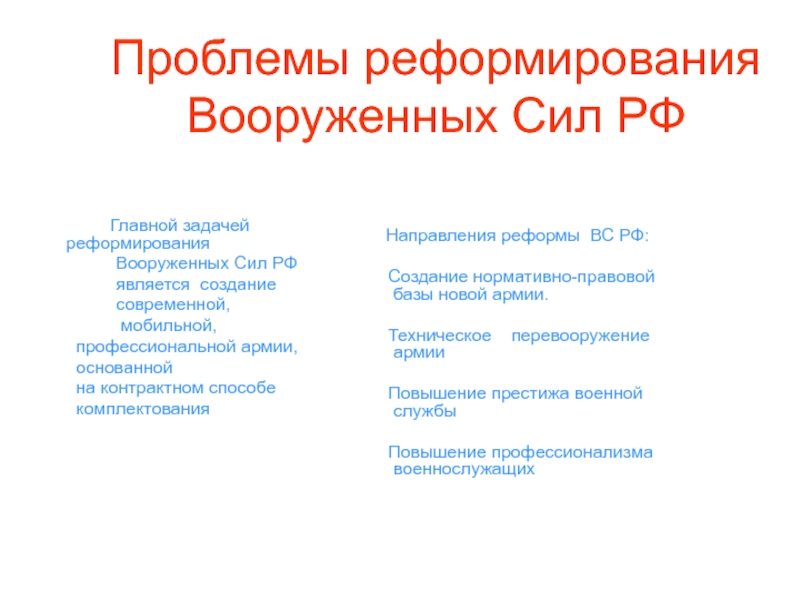 Проблемы реформирования Вооруженных Сил РФ

Главной задачей реформирования Вооруженных Сил РФ является создание современной, мобильной, профессиональной армии, основанной на контрактном способе комплектования

Направления реформы ВС РФ:

Создание нормативно-правовой базы новой армии.

Техническое перевооружение армии

Повышение престижа военной службы

Повышение профессионализма военнослужащих